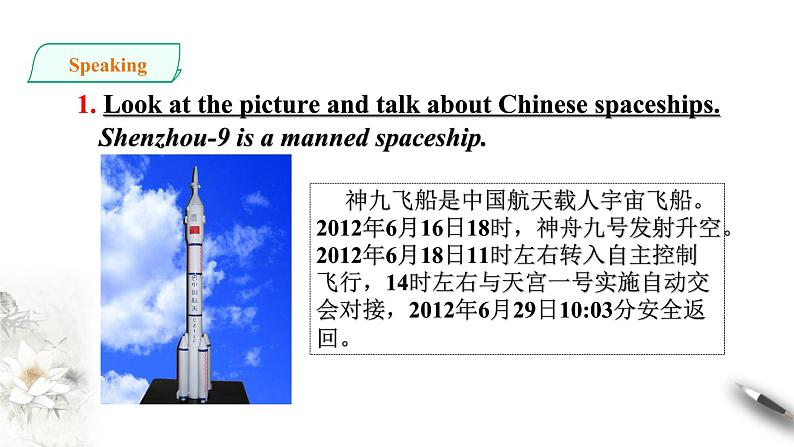 Speaking

1. Look at the picture and talk about Chinese spaceships.
Shenzhou-9 is a manned spaceship.

中国航天

神九飞船是中国航天载人宇宙飞船。2012年6月16日18时，神舟九号发射升空。2012年6月18日11时左右转入自主控制飞行，14时左右与天宫一号实施自动交会对接，2012年6月29日10:03分安全返回。